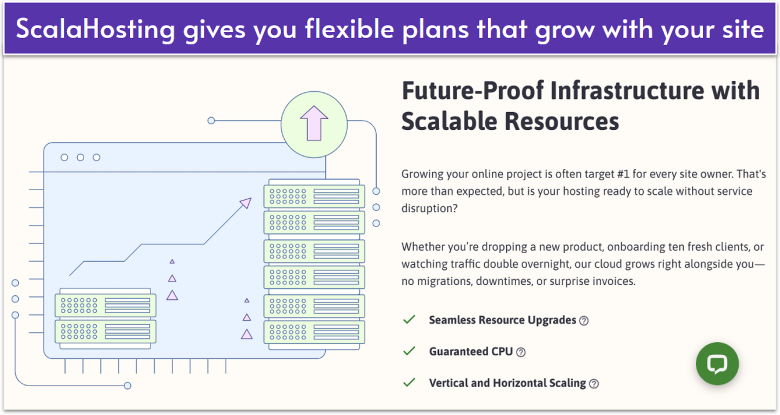 ScalaHosting gives you flexible plans that grow with your site

Future-Proof Infrastructure with Scalable Resources

Growing your online project is often target #1 for every site owner. That's more than expected, but is your hosting ready to scale without service disruption?

Whether you're dropping a new product, onboarding ten fresh clients, or watching traffic double overnight, our cloud grows right alongside you—no migrations, downtimes, or surprise invoices.

✓ Seamless Resource Upgrades ?

✓ Guaranteed CPU ?

✓ Vertical and Horizontal Scaling ?